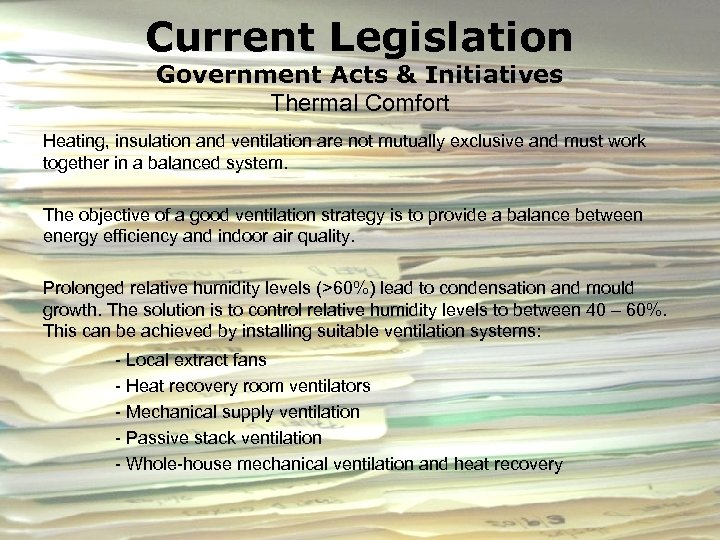 Current Legislation
Government Acts & Initiatives
Thermal Comfort

Heating, insulation and ventilation are not mutually exclusive and must work together in a balanced system.

The objective of a good ventilation strategy is to provide a balance between energy efficiency and indoor air quality.

Prolonged relative humidity levels (>60%) lead to condensation and mould growth. The solution is to control relative humidity levels to between 40 – 60%. This can be achieved by installing suitable ventilation systems:

- Local extract fans
- Heat recovery room ventilators
- Mechanical supply ventilation
- Passive stack ventilation
- Whole-house mechanical ventilation and heat recovery